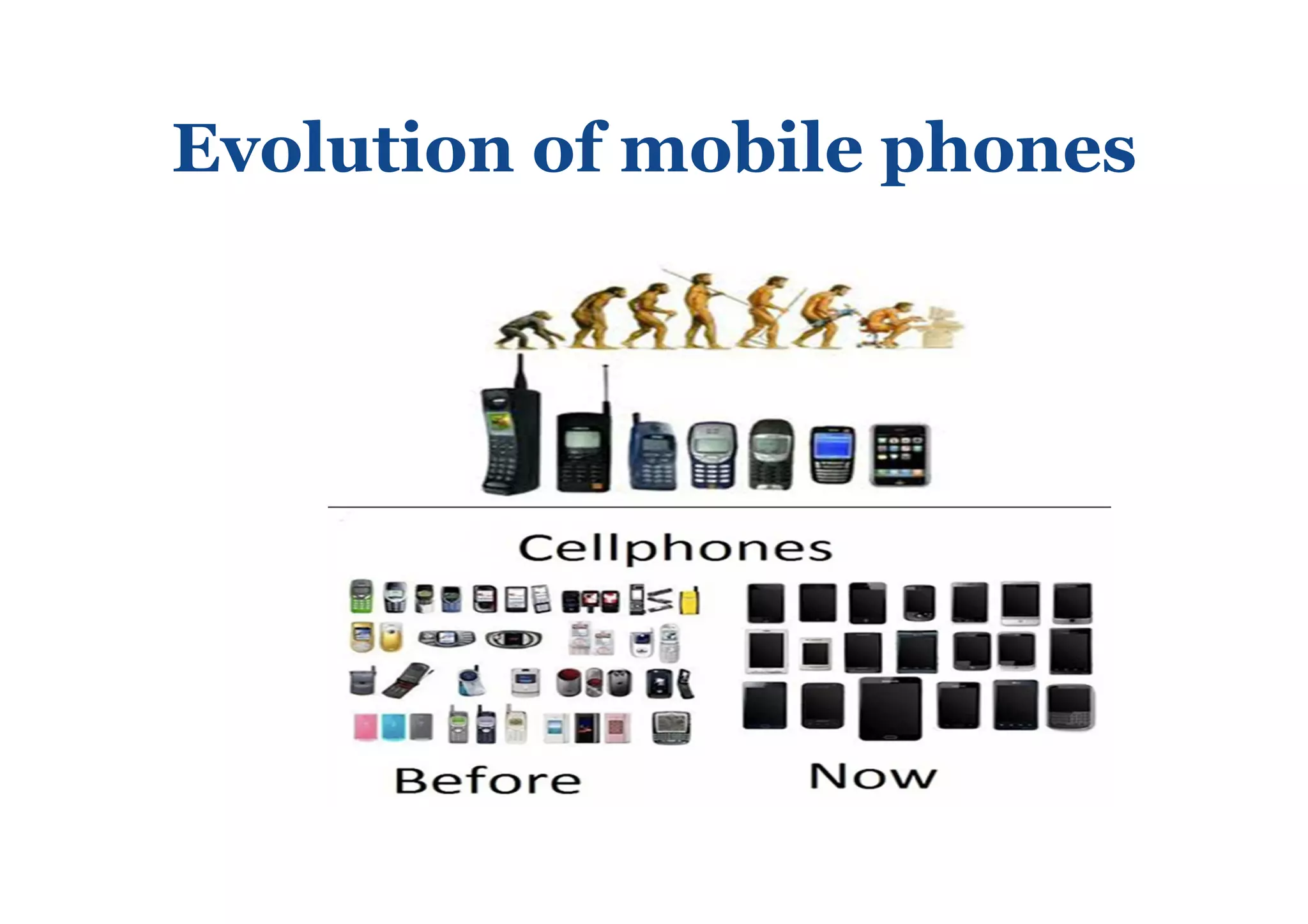 Evolution of mobile phones

Cellphones

Before

Now